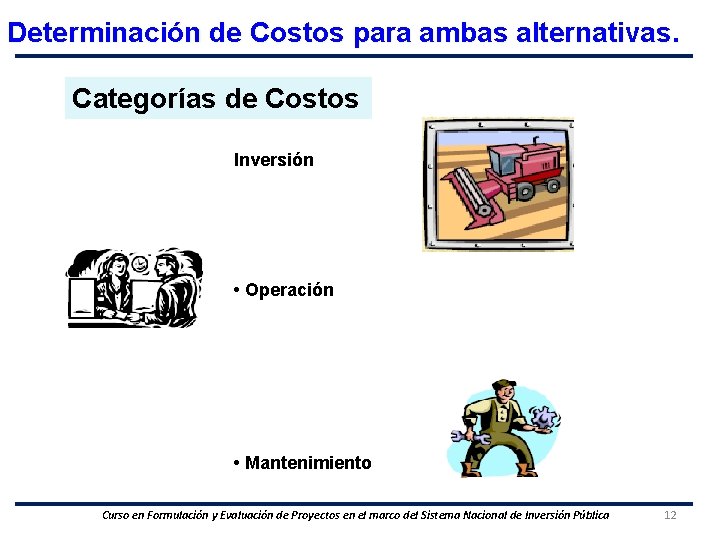 Determinación de Costos para ambas alternativas.

Categorías de Costos

Inversión

• Operación

• Mantenimiento

Curso en Formulación y Evaluación de Proyectos en el marco del Sistema Nacional de Inversión Pública

12